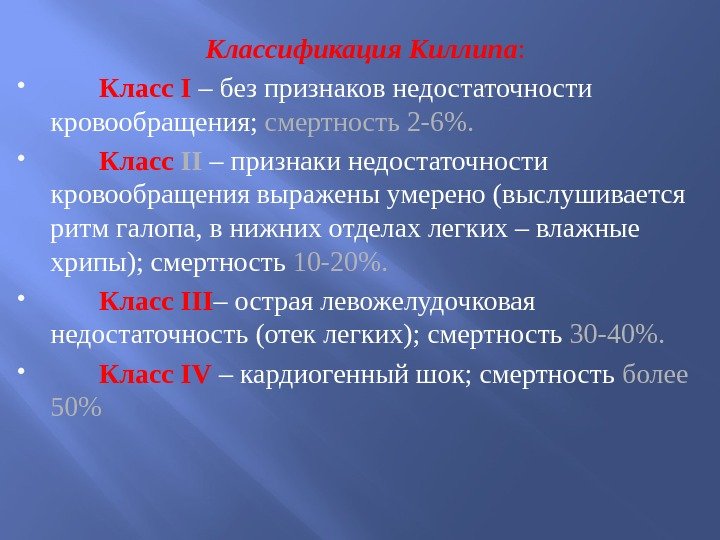 Классификация Киллипа:

• Класс I – без признаков недостаточности кровообращения; смертность 2-6%.

• Класс II – признаки недостаточности кровообращения выражены умерено (выслушивается ритм галопа, в нижних отделах легких – влажные хрипы); смертность 10-20%.

• Класс III– острая левожелудочковая недостаточность (отек легких); смертность 30-40%.

• Класс IV – кардиогенный шок; смертность более 50%